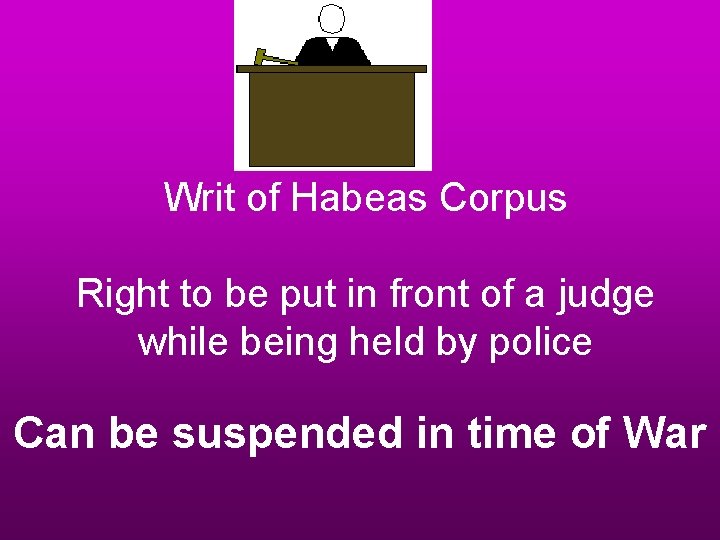 Writ of Habeas Corpus

Right to be put in front of a judge while being held by police

Can be suspended in time of War